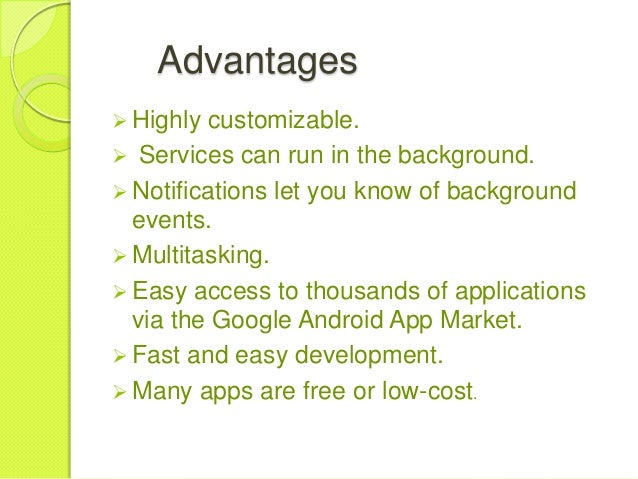 Advantages

➢ Highly customizable.

➢ Services can run in the background.

➢ Notifications let you know of background events.

➢ Multitasking.

➢ Easy access to thousands of applications via the Google Android App Market.

➢ Fast and easy development.

➢ Many apps are free or low-cost.